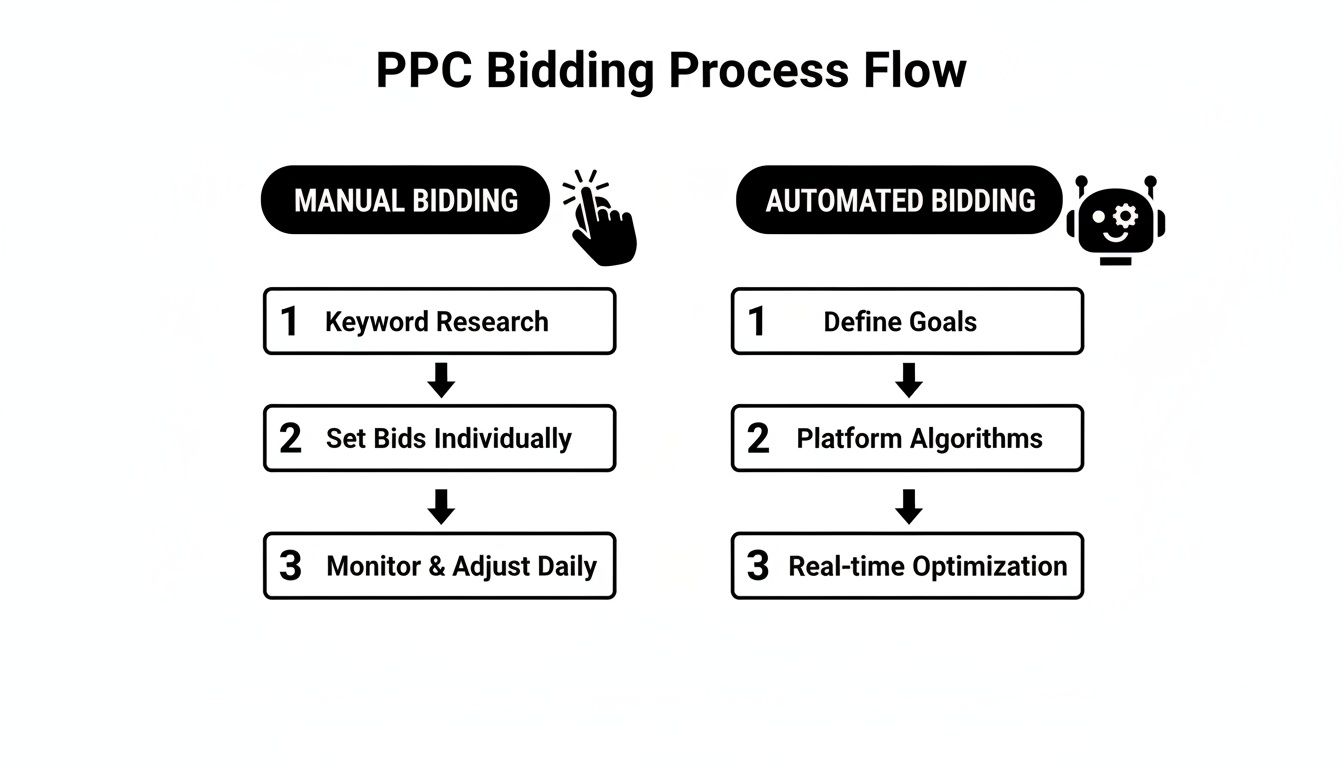 PPC Bidding Process Flow

MANUAL BIDDING

1 Keyword Research

2 Set Bids Individually

3 Monitor & Adjust Daily

AUTOMATED BIDDING

1 Define Goals

2 Platform Algorithms

3 Real-time Optimization